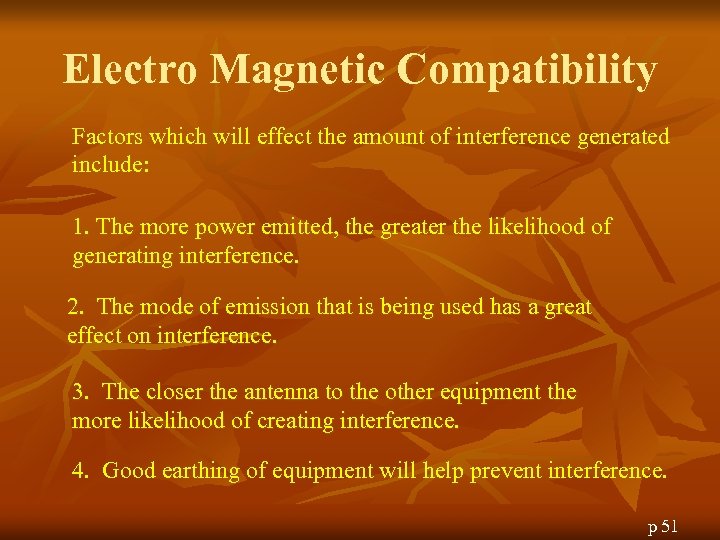 Electro Magnetic Compatibility

Factors which will effect the amount of interference generated include:

1. The more power emitted, the greater the likelihood of generating interference.

2. The mode of emission that is being used has a great effect on interference.

3. The closer the antenna to the other equipment the more likelihood of creating interference.

4. Good earthing of equipment will help prevent interference.

p 51